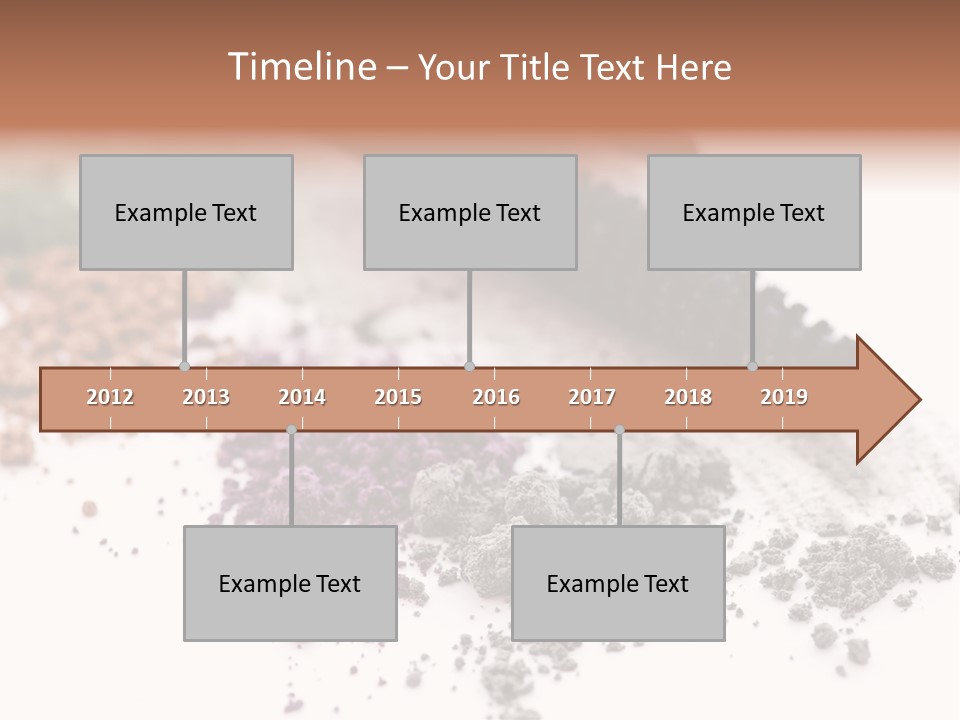 Timeline – Your Title Text Here

Example Text

Example Text

Example Text

2012 2013 2014 2015 2016 2017 2018 2019

Example Text

Example Text